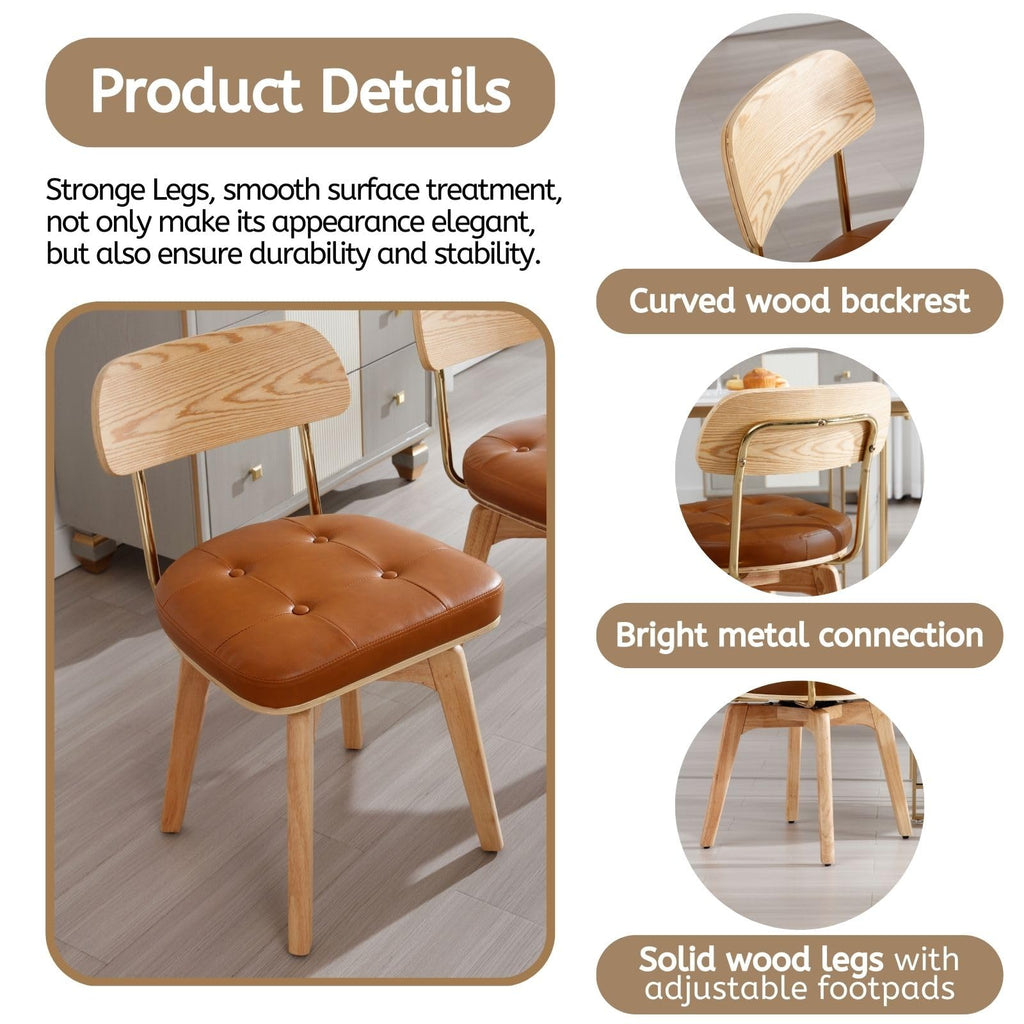 Product Details

Stronge Legs, smooth surface treatment, not only make its appearance elegant, but also ensure durability and stability.

Curved wood backrest

Bright metal connection

Solid wood legs with adjustable footpads